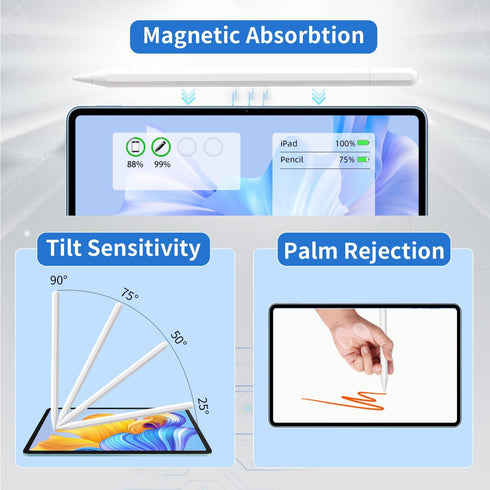 Magnetic Absorbtion

88%
99%

iPad 100%
Pencil 75%

Tilt Sensitivity

90°
75°
50°
25°

Palm Rejection